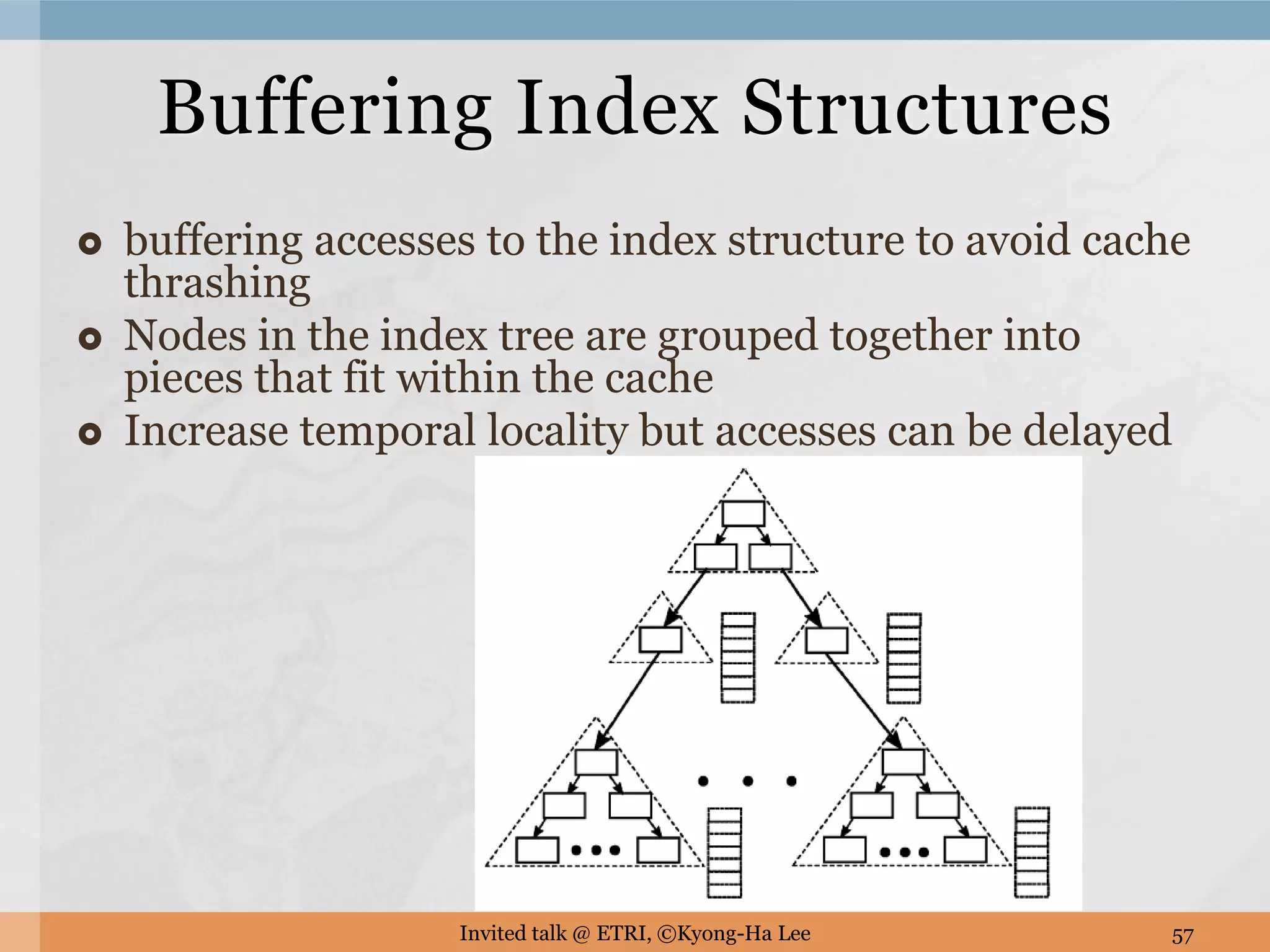 Buffering Index Structures

buffering accesses to the index structure to avoid cache thrashing

Nodes in the index tree are grouped together into pieces that fit within the cache

Increase temporal locality but accesses can be delayed

Invited talk @ ETRI, ©Kyong-Ha Lee

57